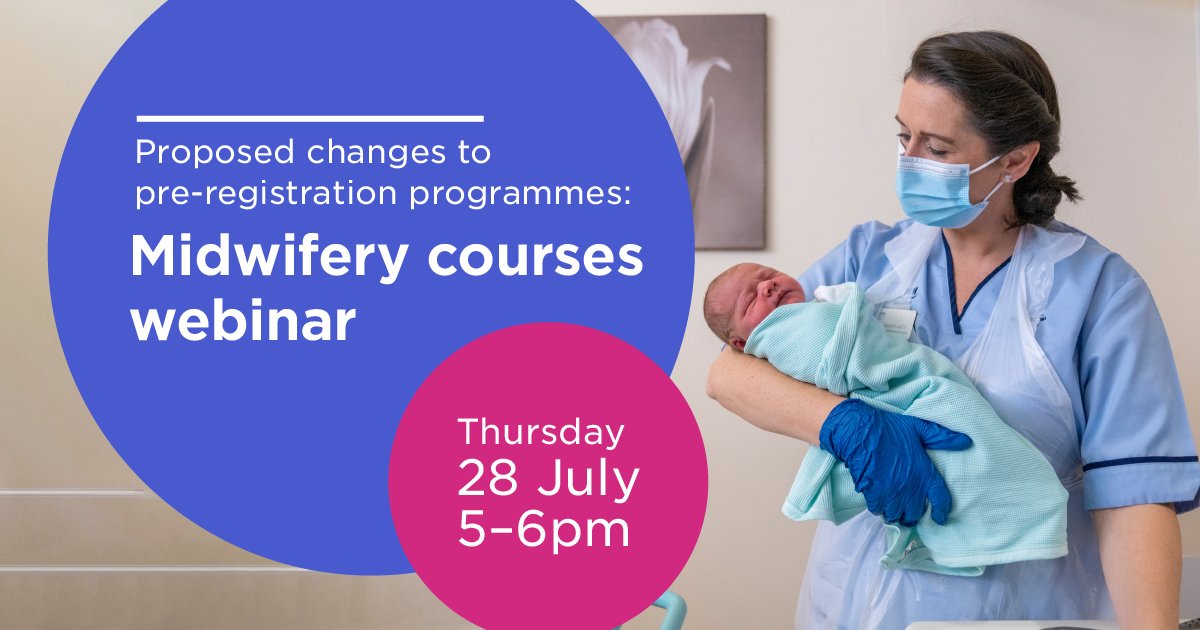 Proposed changes to pre-registration programmes:

Midwifery courses webinar

Thursday
28 July
5–6pm